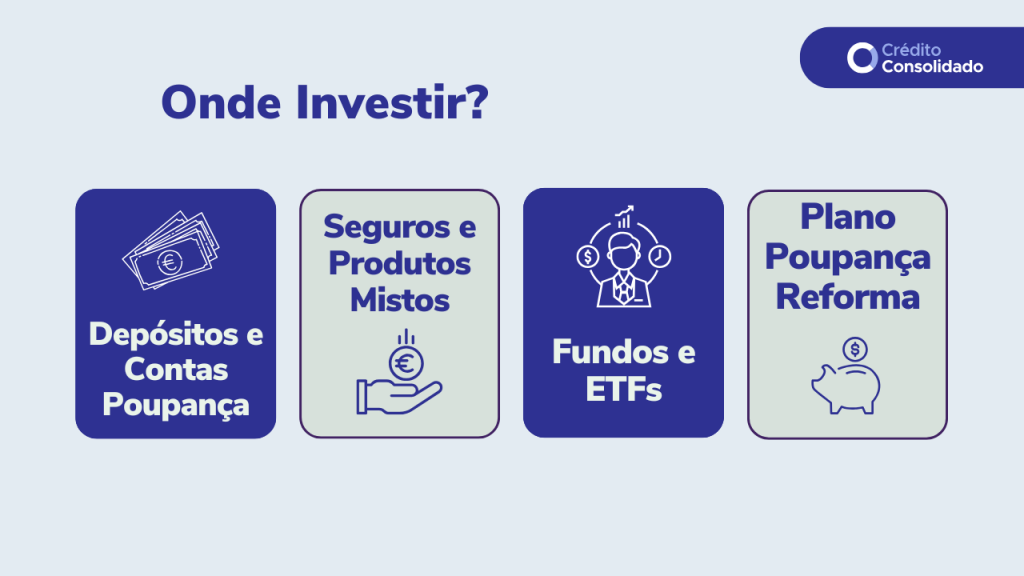 Crédito
Consolidado

Onde Investir?

Depósitos e Contas Poupança

Seguros e Produtos Mistos

Fundos e ETFs

Plano Poupança Reforma